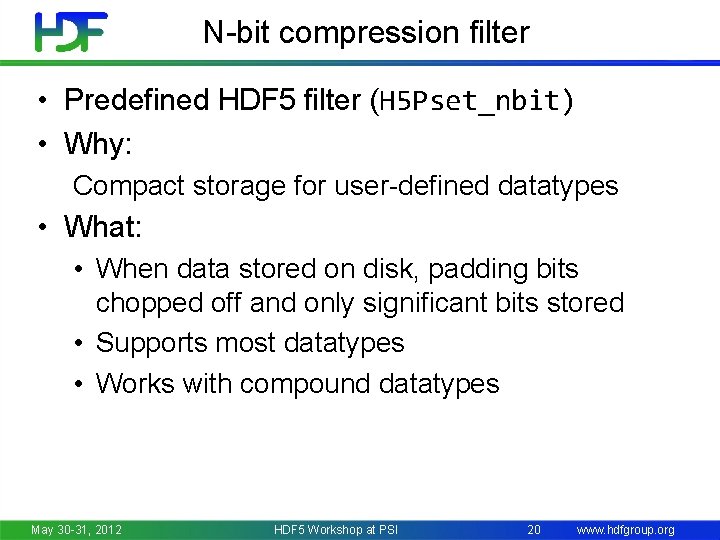 HDF

N-bit compression filter

• Predefined HDF5 filter (H5Pset_nbit)
• Why:
Compact storage for user-defined datatypes
• What:
• When data stored on disk, padding bits chopped off and only significant bits stored
• Supports most datatypes
• Works with compound datatypes

May 30-31, 2012 HDF5 Workshop at PSI 20 www.hdfgroup.org